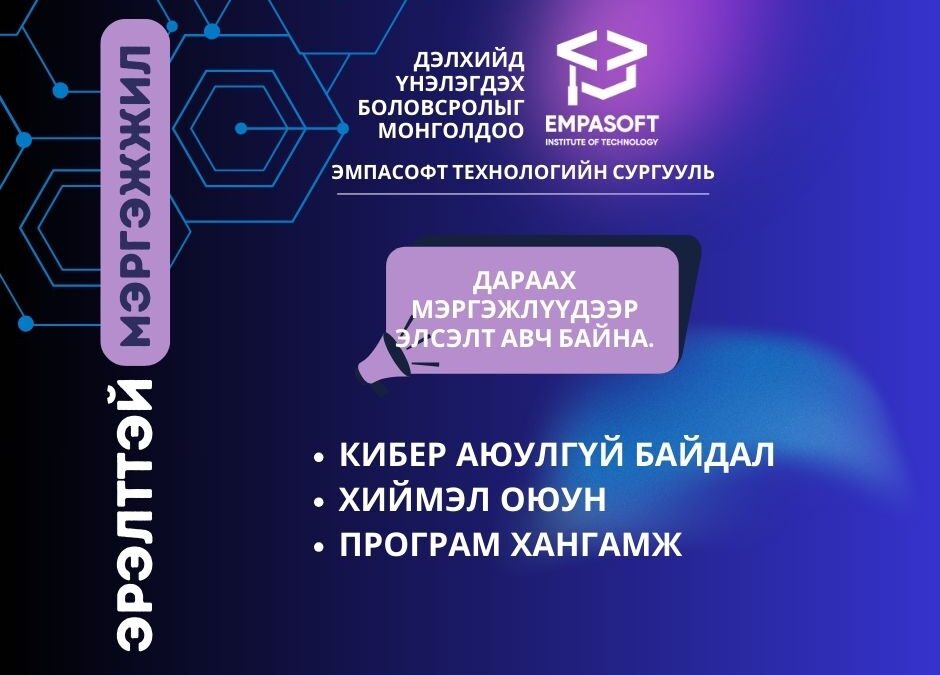 ЭРЭЛТТЭЙ МЭРГЭЖИЛ

ДЭЛХИЙД ҮНЭЛЭГДЭХ БОЛОВСРОЛЫГ МОНГОЛДОО

EMPASOFT
INSTITUTE OF TECHNOLOGY

ЭМПАСОФТ ТЕХНОЛОГИЙН СУРГУУЛЬ

ДАРААХ МЭРГЭЖЛҮҮДЭЭР ЭЛСЭЛТ АВЧ БАЙНА.

• КИБЕР АЮУЛГҮЙ БАЙДАЛ
• ХИЙМЭЛ ОЮУН
• ПРОГРАМ ХАНГАМЖ